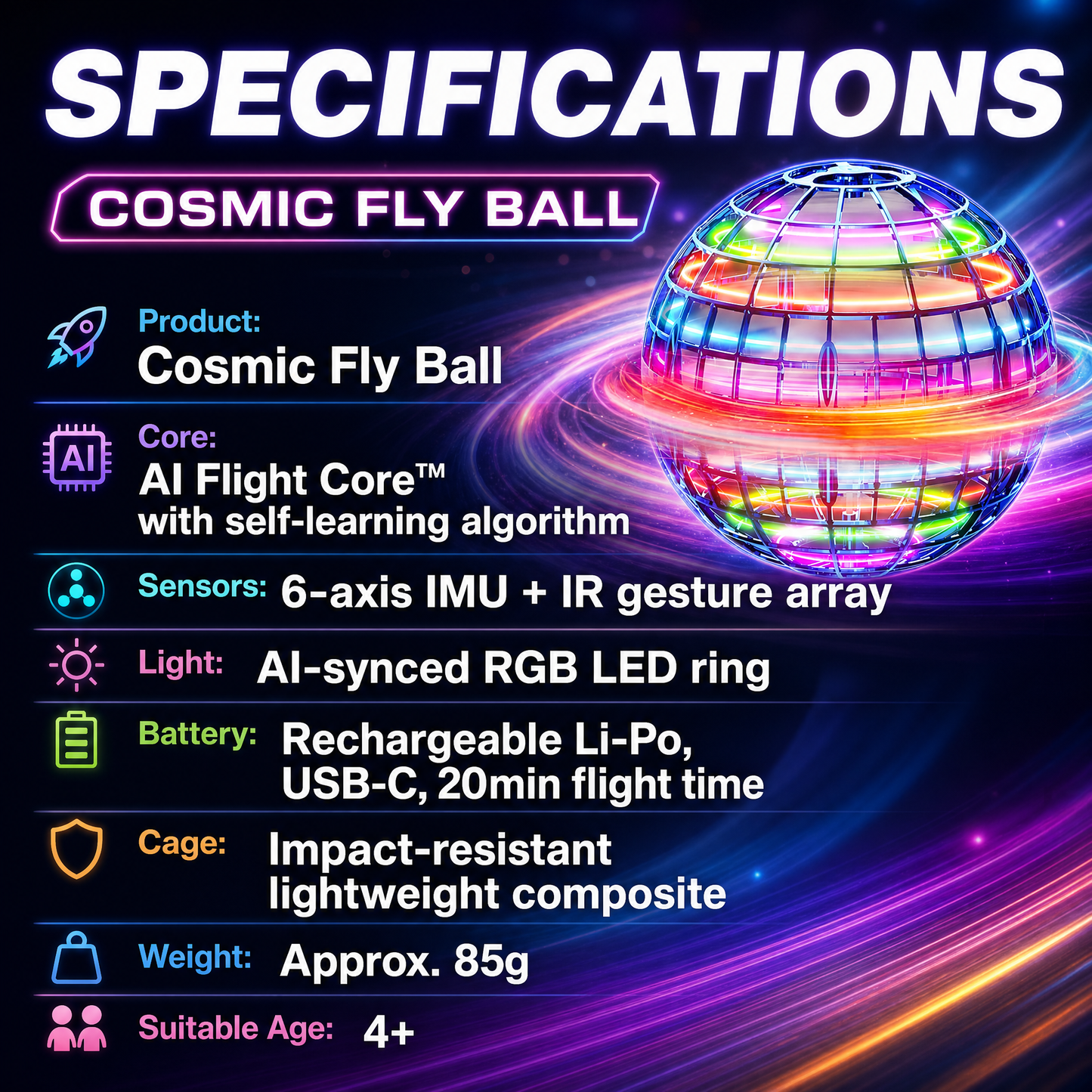 SPECIFICATIONS

COSMIC FLY BALL

Product:
Cosmic Fly Ball

AI

Core:
AI Flight Core™
with self-learning algorithm

Sensors: 6-axis IMU + IR gesture array

Light: AI-synced RGB LED ring

Battery: Rechargeable Li-Po, USB-C, 20min flight time

Cage: Impact-resistant lightweight composite

Weight: Approx. 85g

Suitable Age: 4+